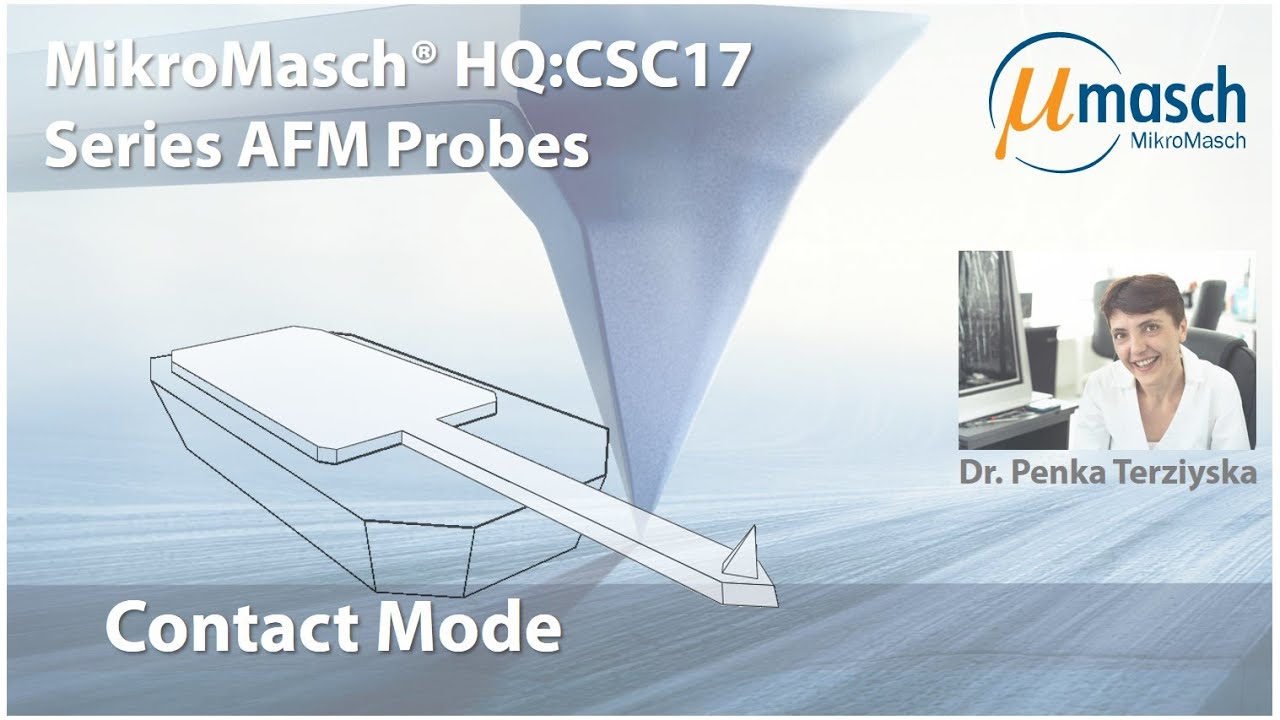 MikroMasch® HQ:CSC17 Series AFM Probes

μmasch
MikroMasch

Dr. Penka Terziyska

Contact Mode